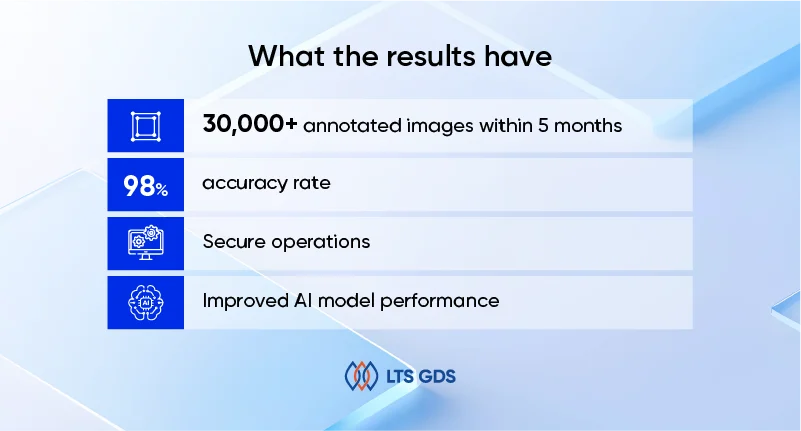 What the results have

30,000+ annotated images within 5 months

98% accuracy rate

Secure operations

AI

Improved AI model performance

LTS GDS